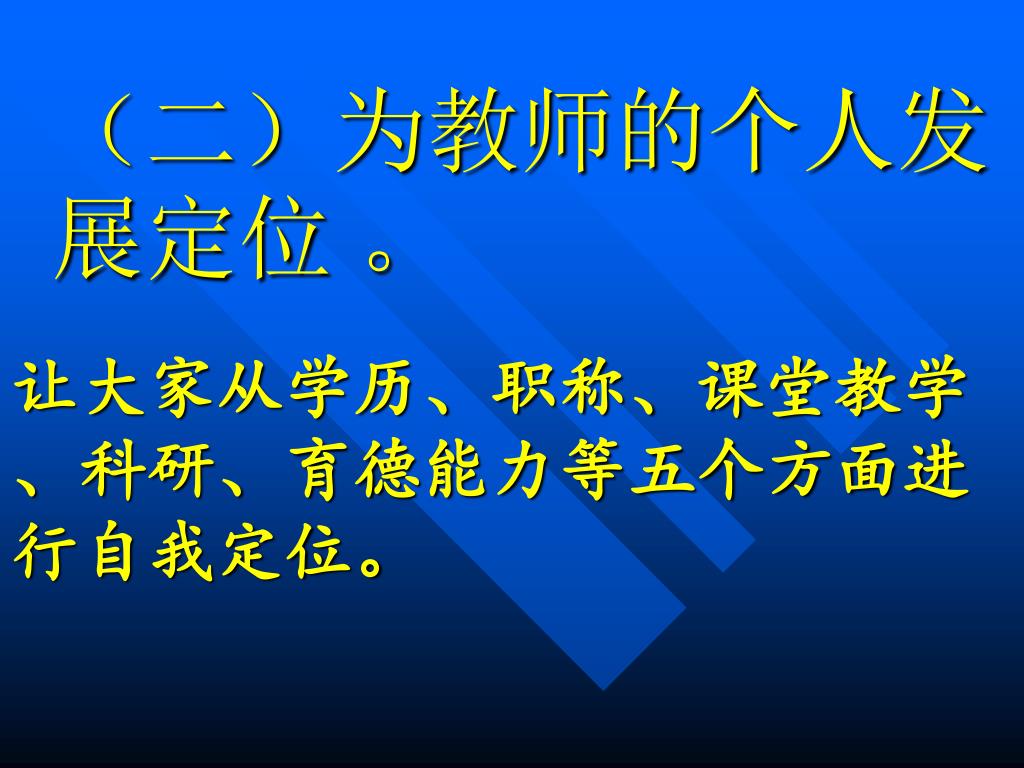 （二）为教师的个人发展定位 。

让大家从学历、职称、课堂教学、科研、育德能力等五个方面进行自我定位。